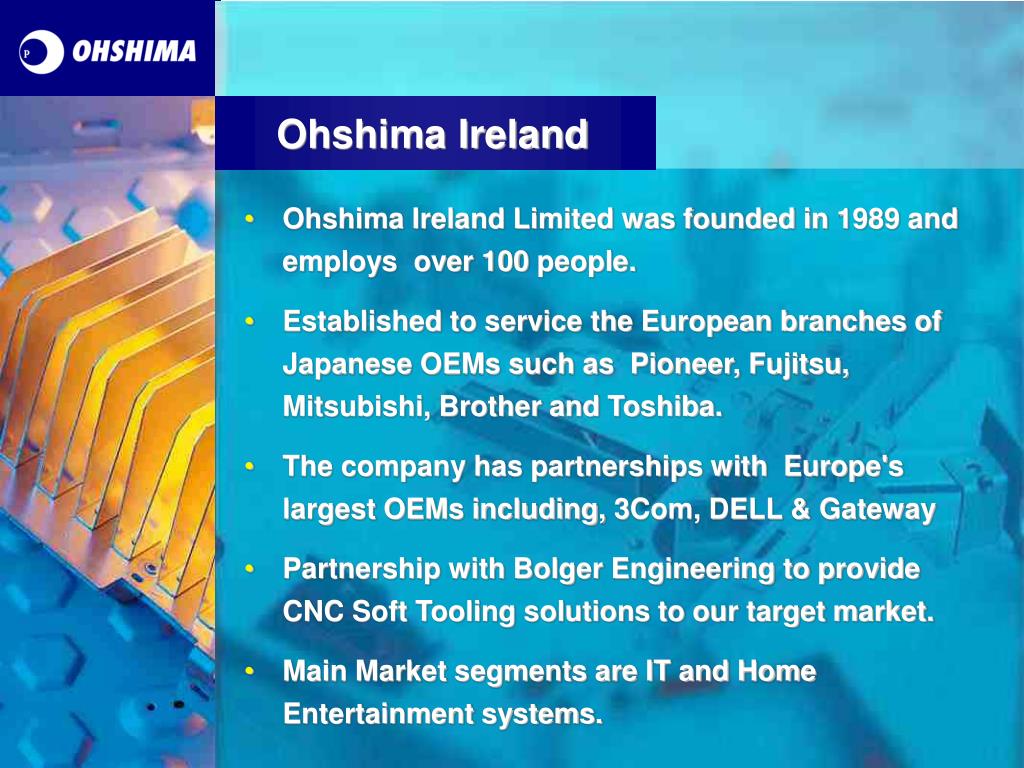 P OHSHIMA

Ohshima Ireland

• Ohshima Ireland Limited was founded in 1989 and employs over 100 people.

• Established to service the European branches of Japanese OEMs such as Pioneer, Fujitsu, Mitsubishi, Brother and Toshiba.

• The company has partnerships with Europe's largest OEMs including, 3Com, DELL & Gateway

• Partnership with Bolger Engineering to provide CNC Soft Tooling solutions to our target market.

• Main Market segments are IT and Home Entertainment systems.